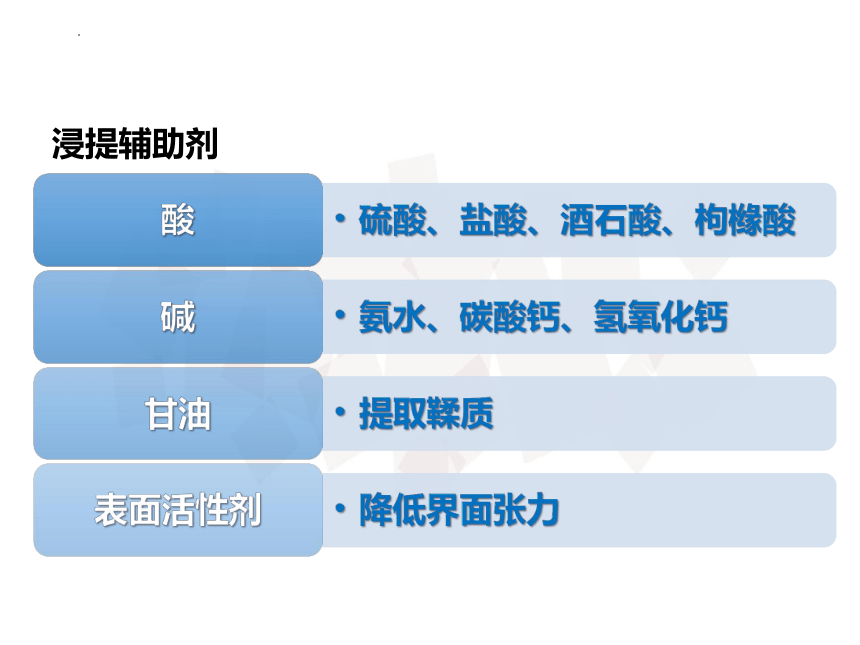 浸提辅助剂

酸

• 硫酸、盐酸、酒石酸、枸橼酸

碱

• 氨水、碳酸钙、氢氧化钙

甘油

• 提取鞣质

表面活性剂

• 降低界面张力